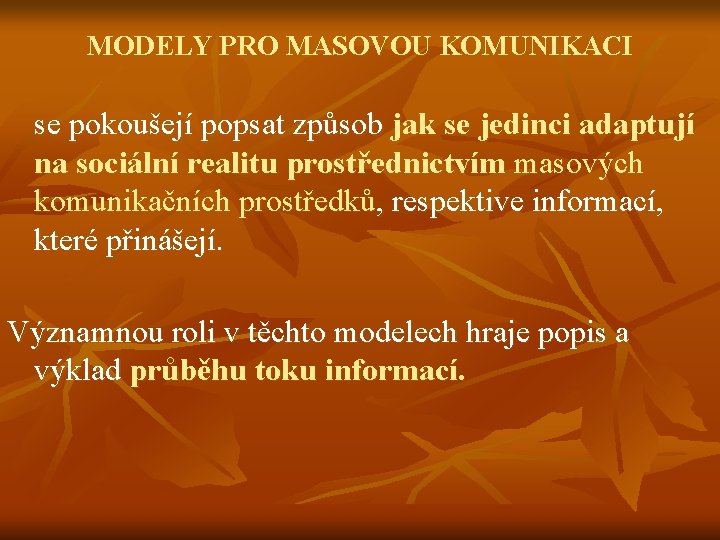 MODELY PRO MASOVOU KOMUNIKACI

se pokoušejí popsat způsob jak se jedinci adaptují na sociální realitu prostřednictvím masových komunikačních prostředků, respektive informací, které přinášejí.

Významnou roli v těchto modelech hraje popis a výklad průběhu toku informací.